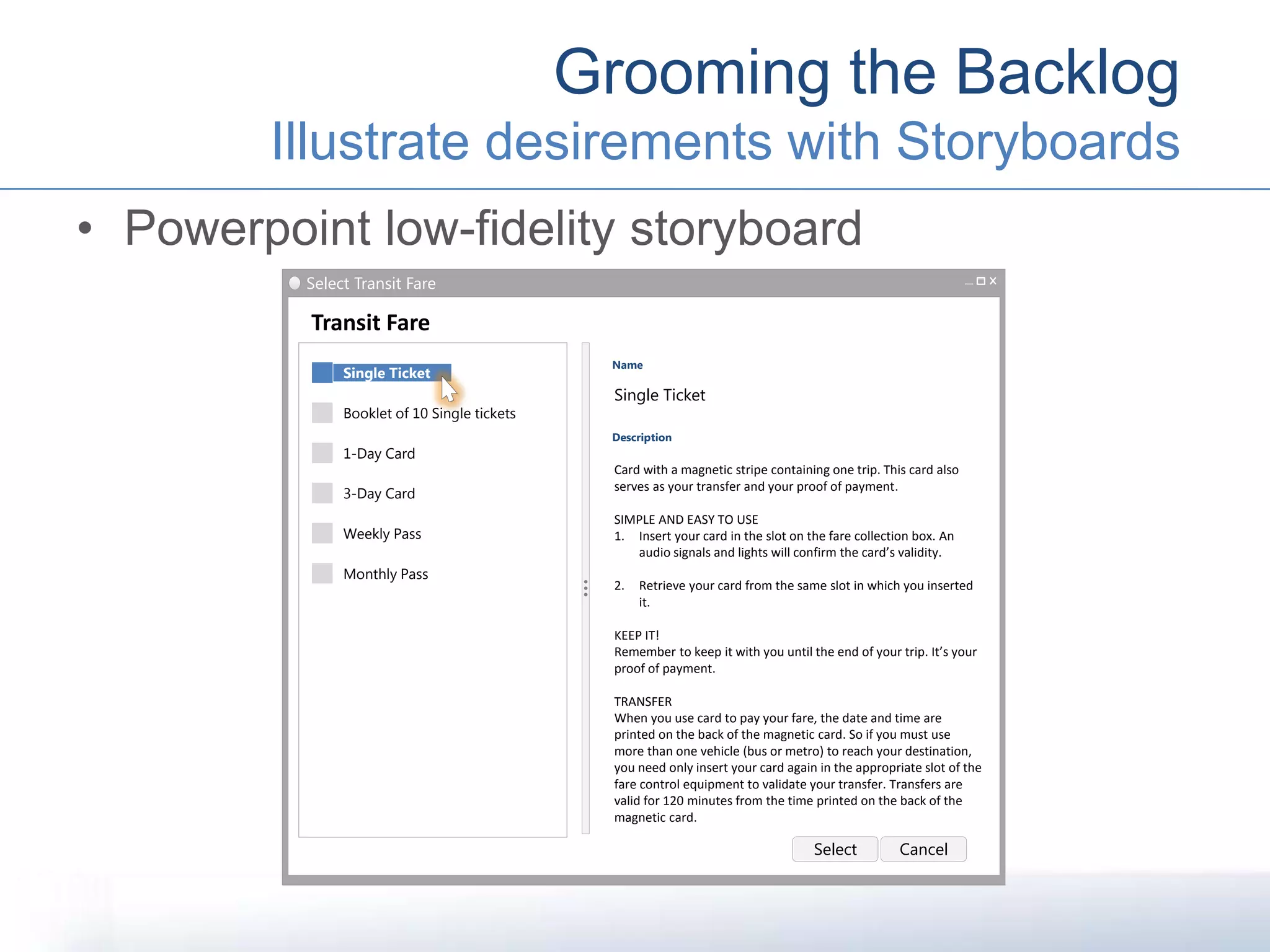 Grooming the Backlog
Illustrate desirements with Storyboards

• Powerpoint low-fidelity storyboard

Select Transit Fare

Transit Fare

Single Ticket
Booklet of 10 Single tickets
1-Day Card
3-Day Card
Weekly Pass
Monthly Pass

Name
Single Ticket

Description
Card with a magnetic stripe containing one trip. This card also serves as your transfer and your proof of payment.

SIMPLE AND EASY TO USE
1. Insert your card in the slot on the fare collection box. An audio signals and lights will confirm the card's validity.

2. Retrieve your card from the same slot in which you inserted it.

KEEP IT!
Remember to keep it with you until the end of your trip. It's your proof of payment.

TRANSFER
When you use card to pay your fare, the date and time are printed on the back of the magnetic card. So if you must use more than one vehicle (bus or metro) to reach your destination, you need only insert your card again in the appropriate slot of the fare control equipment to validate your transfer. Transfers are valid for 120 minutes from the time printed on the back of the magnetic card.

Select Cancel